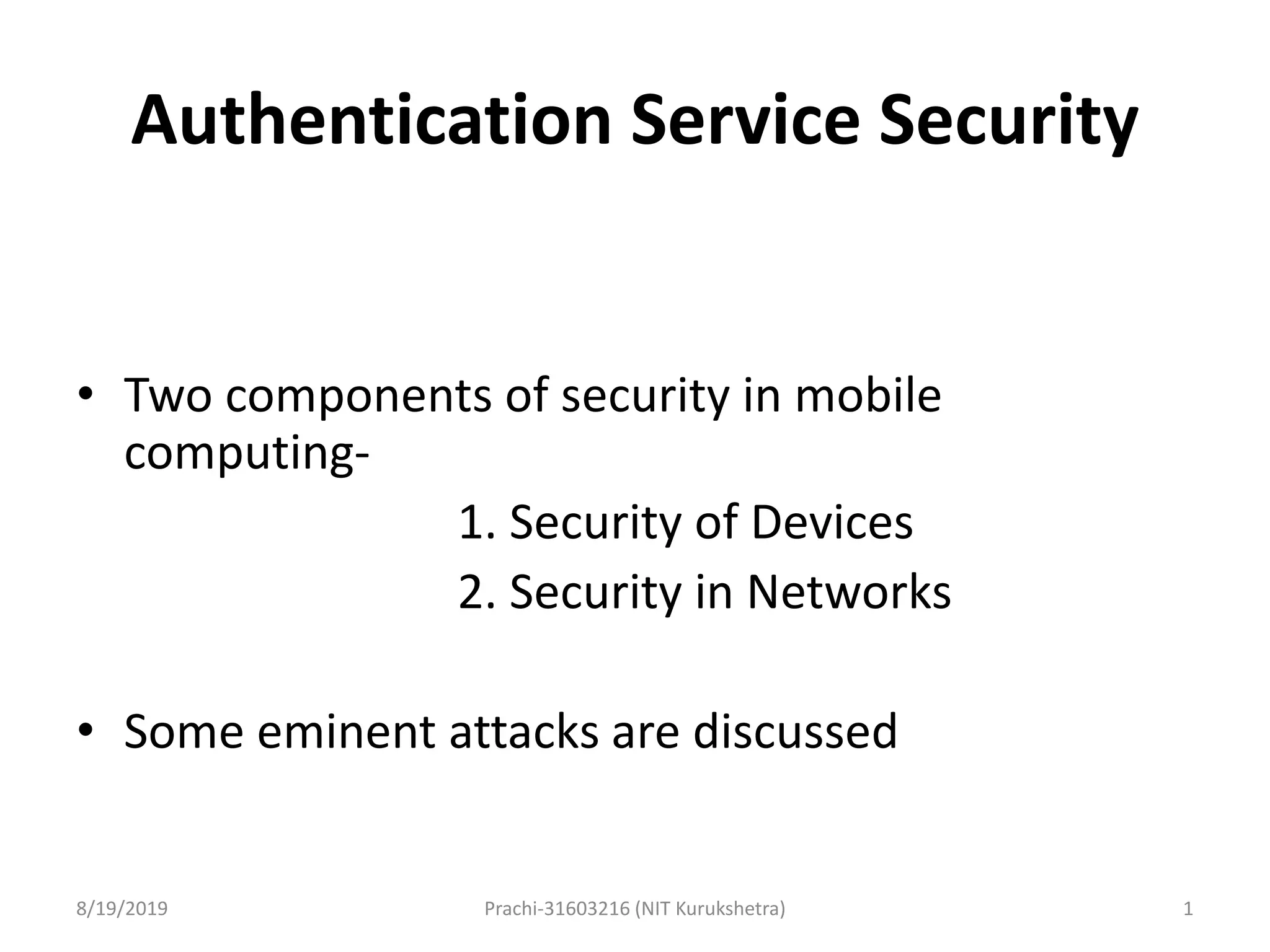 Authentication Service Security

• Two components of security in mobile computing-

1. Security of Devices

2. Security in Networks

• Some eminent attacks are discussed

8/19/2019

Prachi-31603216 (NIT Kurukshetra)

1